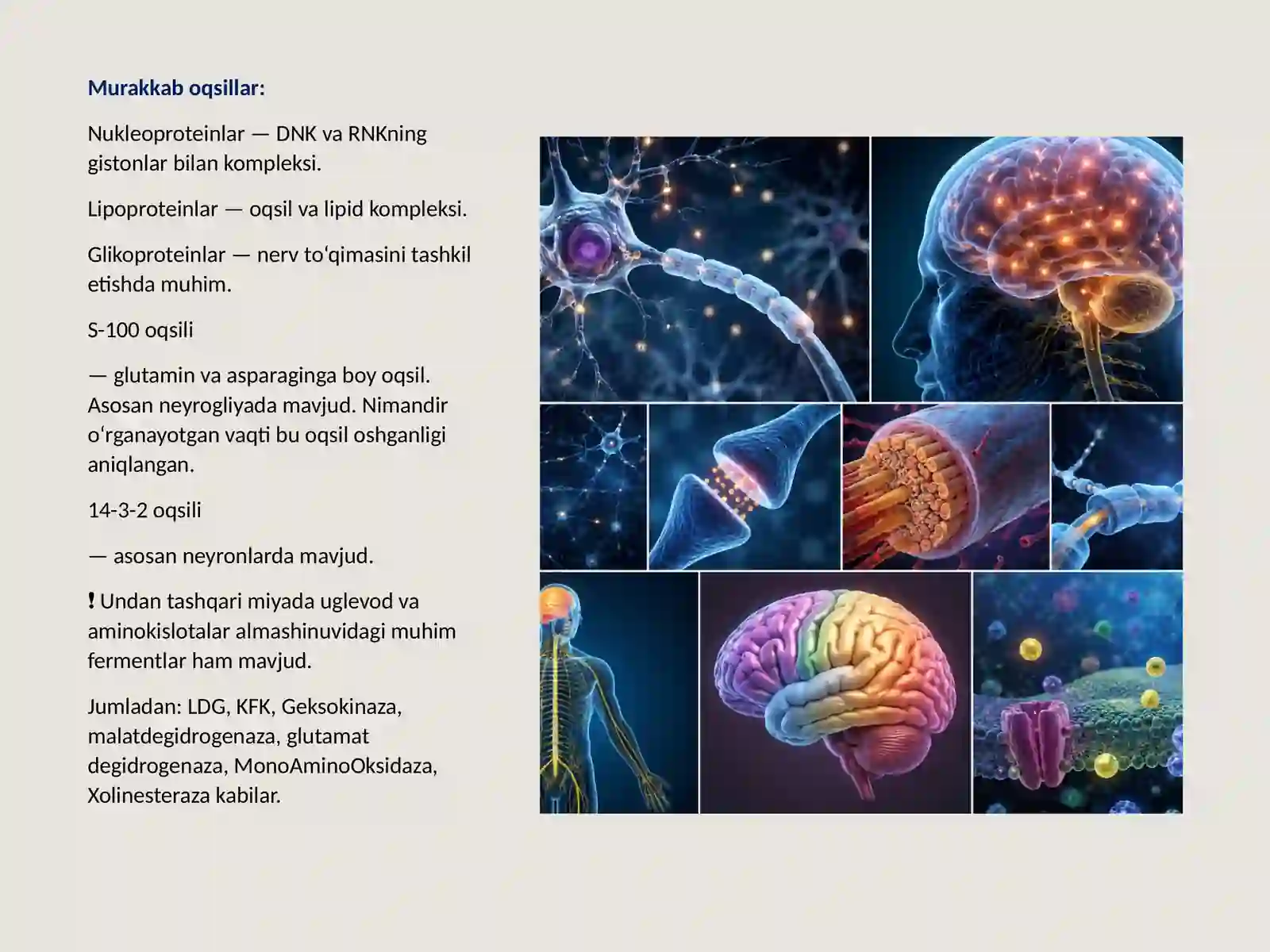 Murakkab oqsillar:

Nukleoproteinlar — DNK va RNKning gistonlar bilan kompleksi.

Lipoproteinlar — oqsil va lipid kompleksi.

Glikoproteinlar — nerv to‘qimasini tashkil etishda muhim.

S-100 oqsili

— glutamin va asparaginga boy oqsil. Asosan neyrogliyada mavjud. Nimandir o‘rganayotgan vaqti bu oqsil oshganligi aniqlangan.

14-3-2 oqsili

— asosan neyronlarda mavjud.

! Undan tashqari miyada uglevod va aminokislotalar almashinuvidagi muhim fermentlar ham mavjud.

Jumladan: LDG, KFK, Geksokinaza, malatdegidrogenaza, glutamat degidrogenaza, MonoAminoOksidaza, Xolinesteraza kabilar.